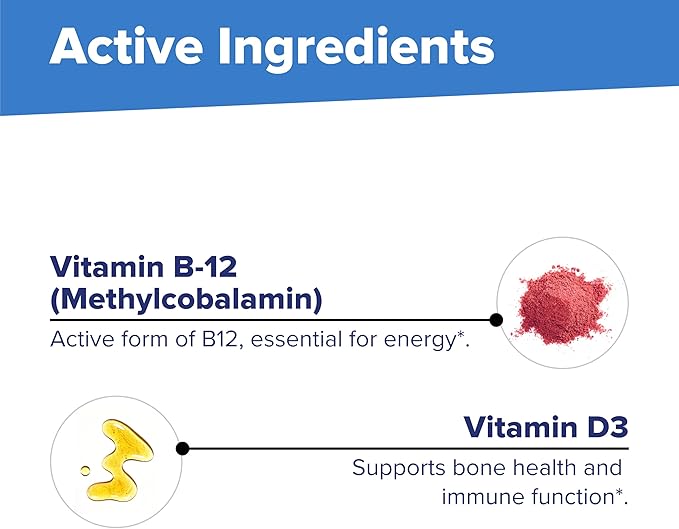 Active Ingredients

Vitamin B-12 (Methylcobalamin)

Active form of B12, essential for energy*.

Vitamin D3

Supports bone health and immune function*.